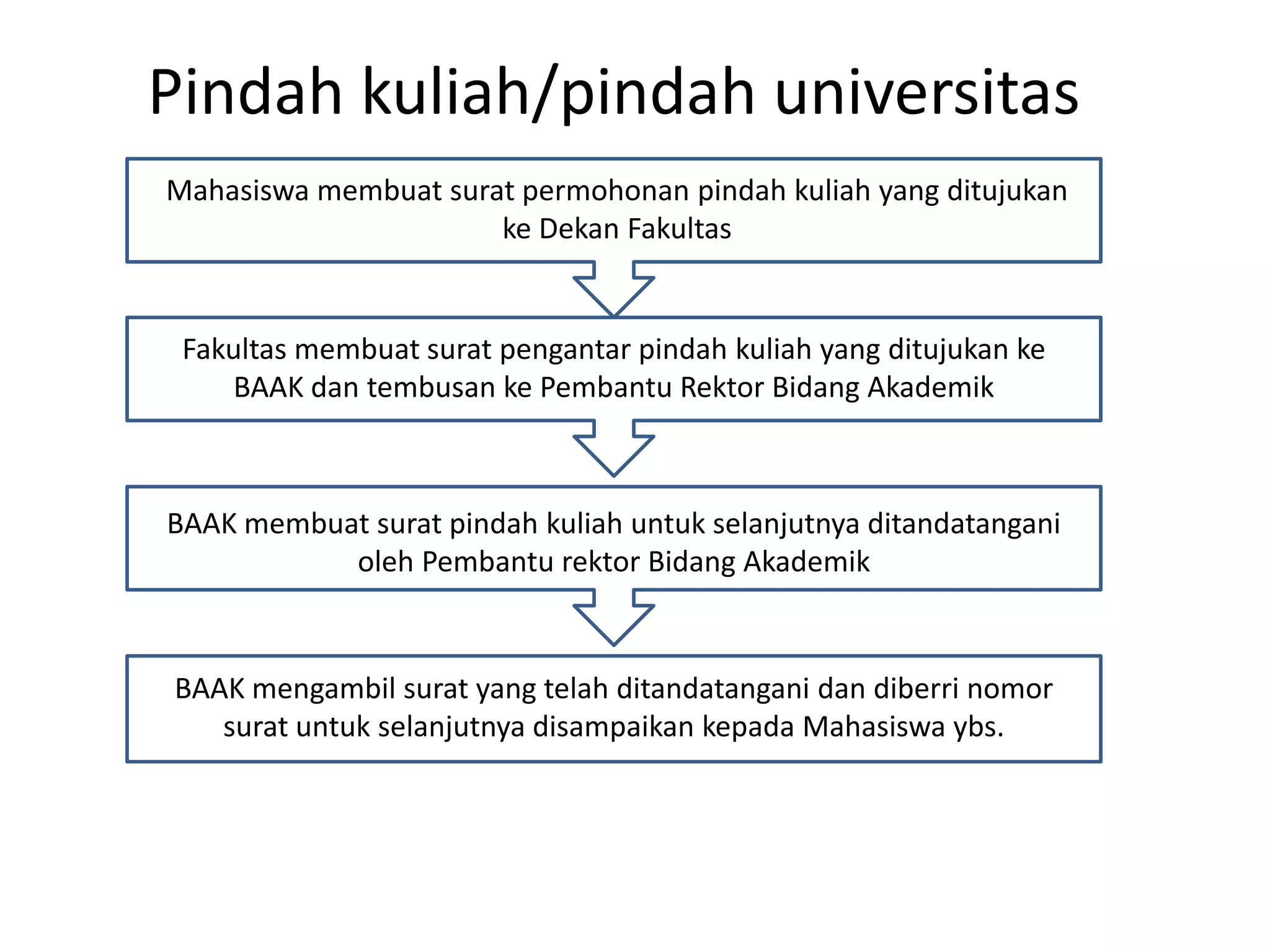 Pindah kuliah/pindah universitas

Mahasiswa membuat surat permohonan pindah kuliah yang ditujukan ke Dekan Fakultas

Fakultas membuat surat pengantar pindah kuliah yang ditujukan ke BAAK dan tembusan ke Pembantu Rektor Bidang Akademik

BAAK membuat surat pindah kuliah untuk selanjutnya ditandatangani oleh Pembantu rektor Bidang Akademik

BAAK mengambil surat yang telah ditandatangani dan diberri nomor surat untuk selanjutnya disampaikan kepada Mahasiswa ybs.